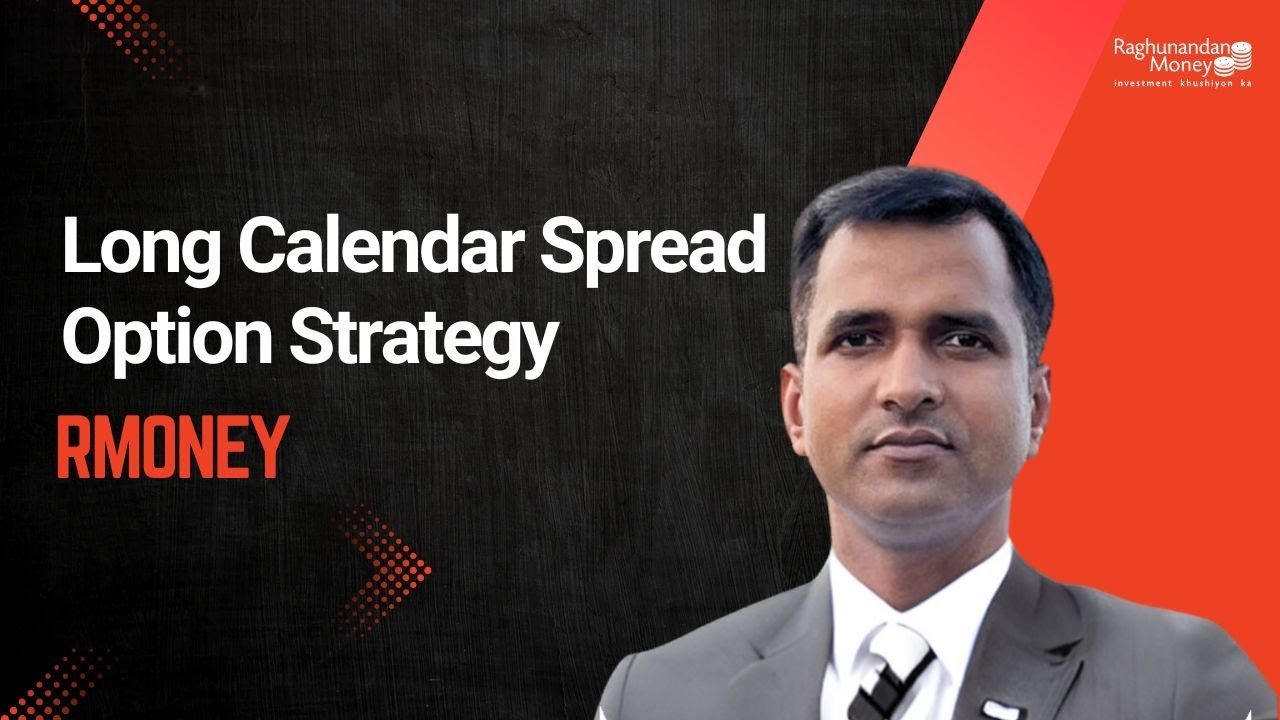 Raghunandan Money
investment khushiyon ka

Long Calendar Spread Option Strategy

RMONEY